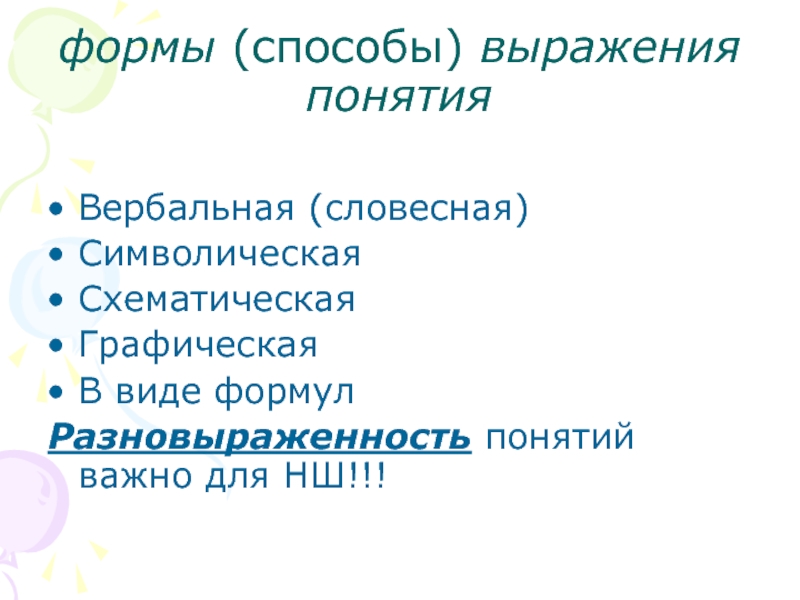 формы (способы) выражения понятия

• Вербальная (словесная)
• Символическая
• Схематическая
• Графическая
• В виде формул

Разновыраженность понятий важно для НШ!!!